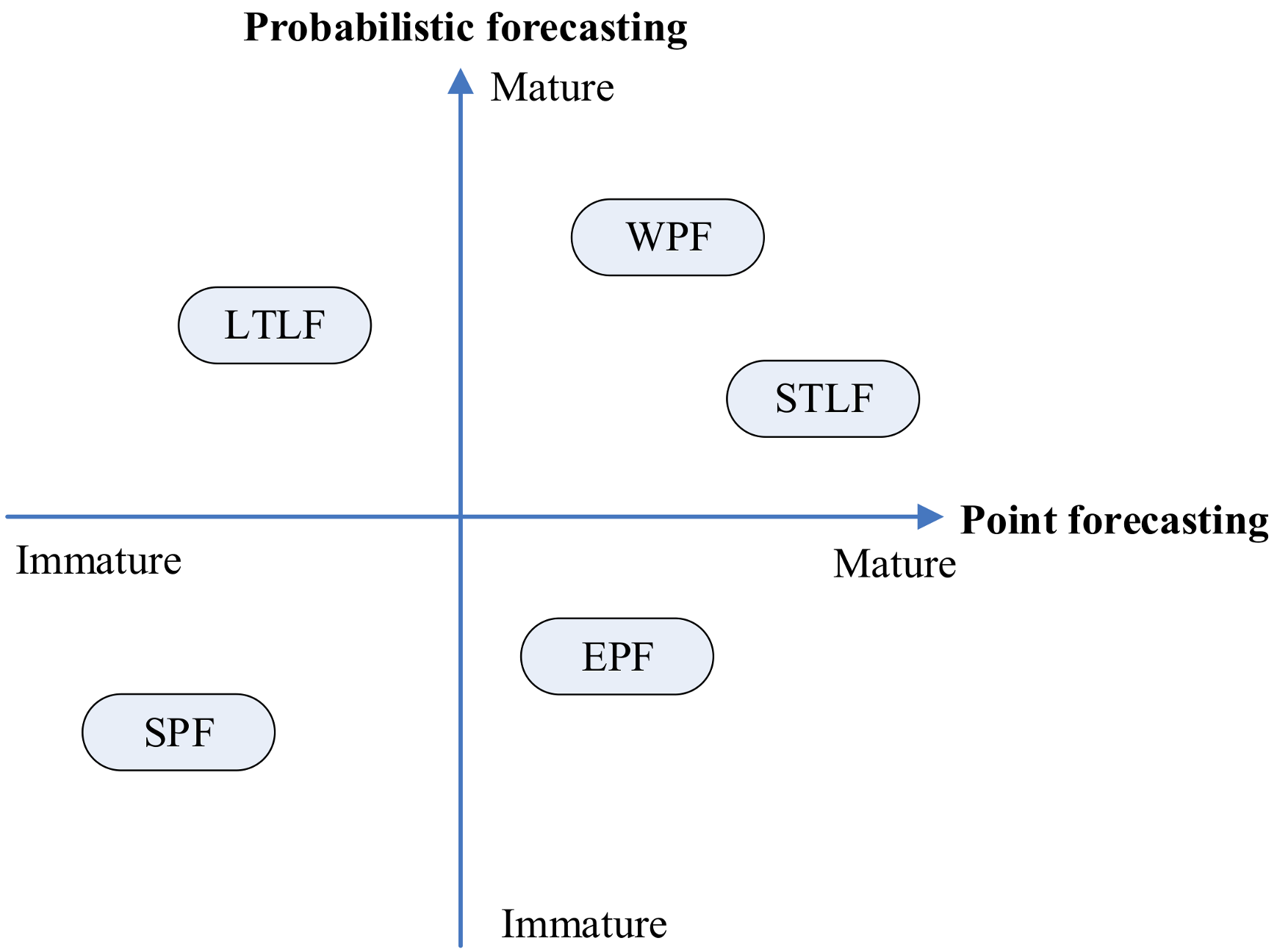 Probabilistic forecasting

Mature

WPF

LTLF

STLF

Point forecasting

Immature

Mature

EPF

SPF

Immature